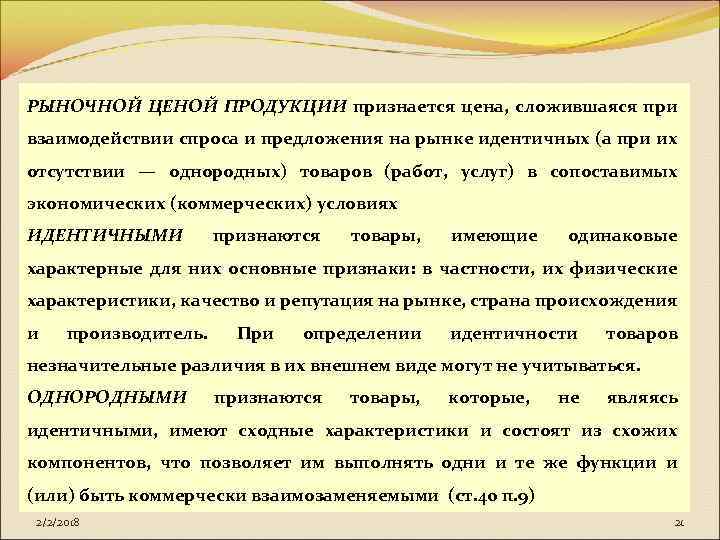 РЫНОЧНОЙ ЦЕНОЙ ПРОДУКЦИИ признается цена, сложившаяся при взаимодействии спроса и предложения на рынке идентичных (а при их отсутствии — однородных) товаров (работ, услуг) в сопоставимых экономических (коммерческих) условиях

ИДЕНТИЧНЫМИ признаются товары, имеющие одинаковые характерные для них основные признаки: в частности, их физические характеристики, качество и репутация на рынке, страна происхождения и производитель. При определении идентичности товаров незначительные различия в их внешнем виде могут не учитываться.

ОДНОРОДНЫМИ признаются товары, которые, не являясь идентичными, имеют сходные характеристики и состоят из схожих компонентов, что позволяет им выполнять одни и те же функции и (или) быть коммерчески взаимозаменяемыми (ст.40 п.9)

2/2/2018

21